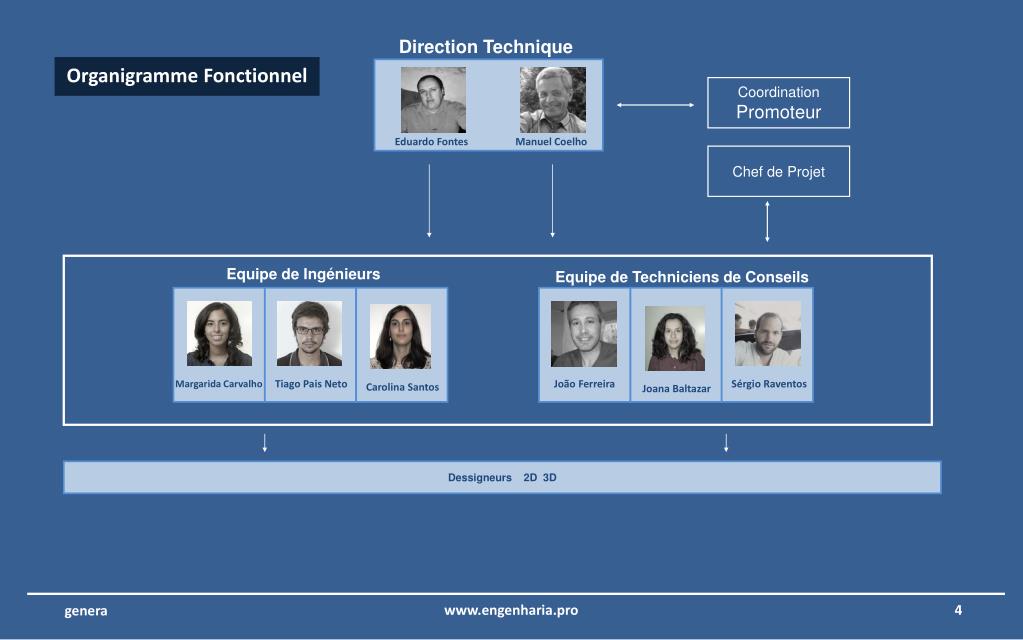 Organigramme Fonctionnel

Direction Technique

Eduardo Fontes

Manuel Coelho

Coordination
Promoteur

Chef de Projet

Equipe de Ingénieurs

Margarida Carvalho

Tiago Pais Neto

Carolina Santos

Equipe de Techniciens de Conseils

João Ferreira

Joana Baltazar

Sérgio Raventos

Dessigneurs 2D 3D

genera

www.engenharia.pro

4